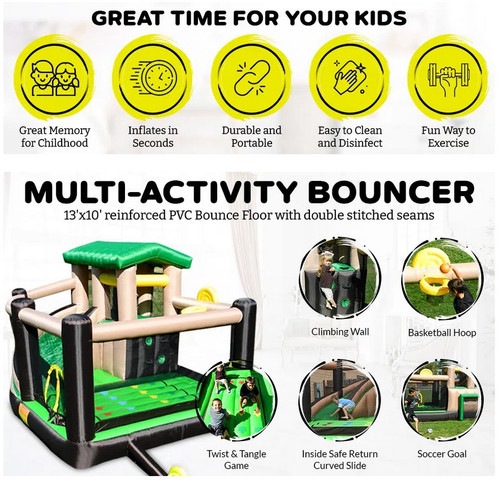 GREAT TIME FOR YOUR KIDS

Great Memory for Childhood

Inflates in Seconds

Durable and Portable

Easy to Clean and Disinfect

Fun Way to Exercise

MULTI-ACTIVITY BOUNCER

13'x10' reinforced PVC Bounce Floor with double stitched seams

Climbing Wall

Basketball Hoop

Twist & Tangle Game

Inside Safe Return Curved Slide

Soccer Goal